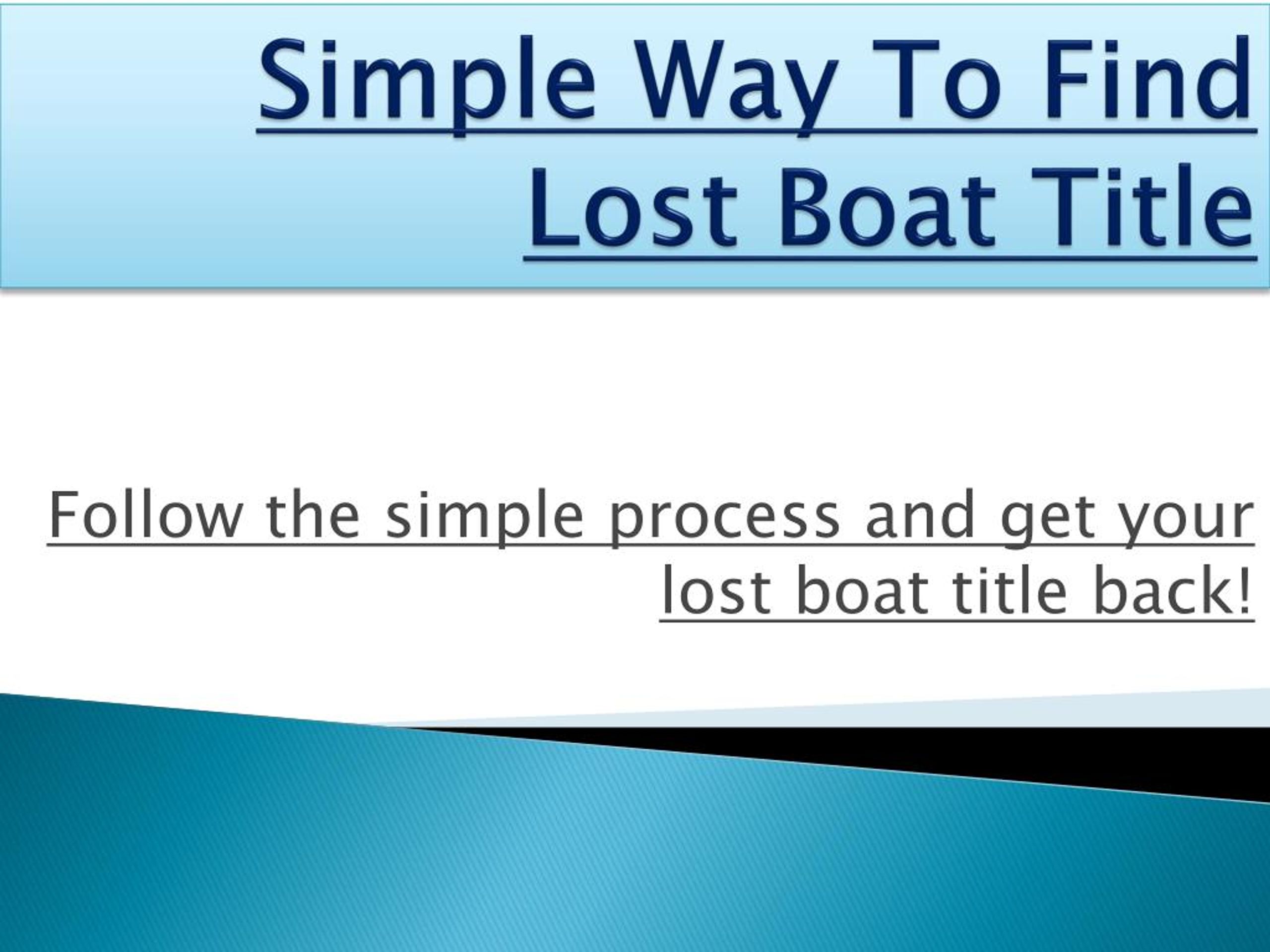 Simple Way To Find Lost Boat Title

Follow the simple process and get your lost boat title back!